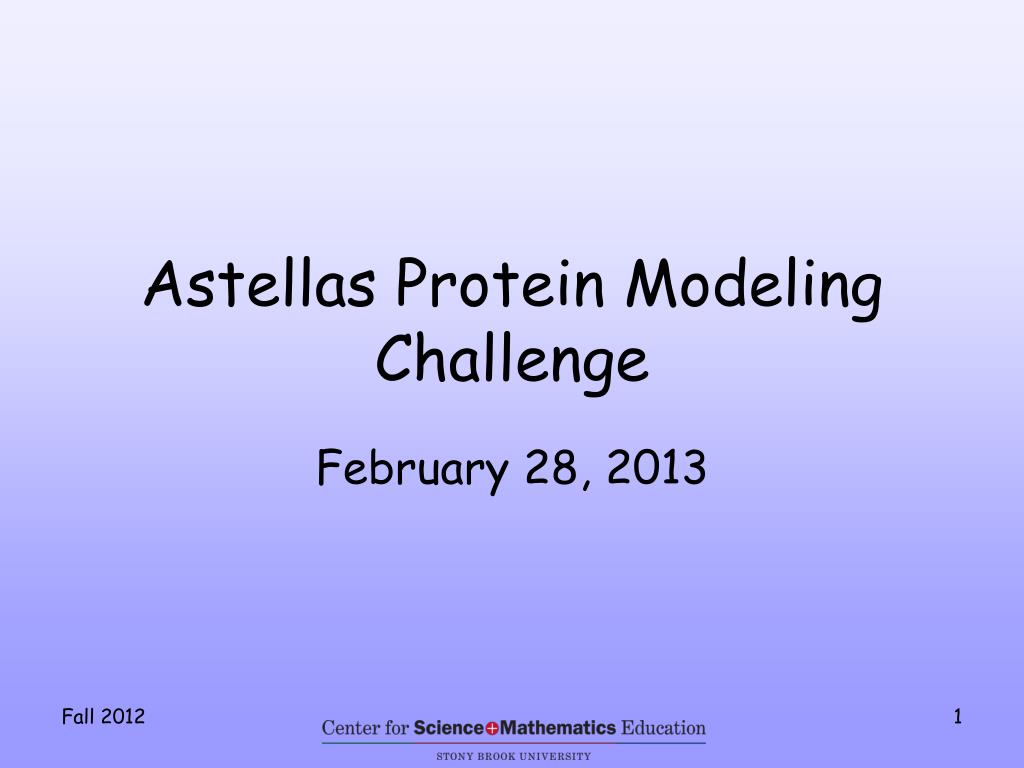 Astellas Protein Modeling Challenge

February 28, 2013

Fall 2012

Center for Science+Mathematics Education
STONY BROOK UNIVERSITY

1